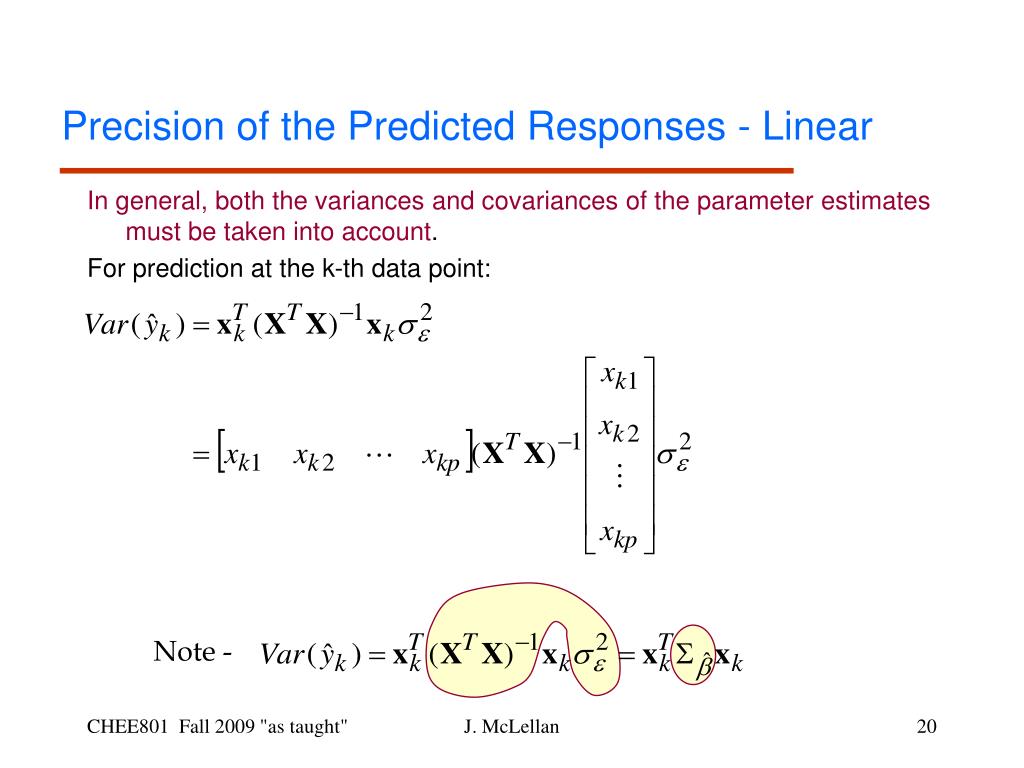 Precision of the Predicted Responses - Linear

In general, both the variances and covariances of the parameter estimates must be taken into account.

For prediction at the k-th data point:

$Var(\hat{y}_k) = \mathbf{x}_k^T (\mathbf{X}^T \mathbf{X})^{-1} \mathbf{x}_k \sigma_\varepsilon^2$

$= \begin{bmatrix} x_{k1} & x_{k2} & \cdots & x_{kp} \end{bmatrix} (\mathbf{X}^T \mathbf{X})^{-1} \begin{bmatrix} x_{k1} \\ x_{k2} \\ \vdots \\ x_{kp} \end{bmatrix} \sigma_\varepsilon^2$

Note - $Var(\hat{y}_k) = \mathbf{x}_k^T (\mathbf{X}^T \mathbf{X})^{-1} \mathbf{x}_k \sigma_\varepsilon^2 = \mathbf{x}_k^T \Sigma_{\hat{\beta}} \mathbf{x}_k$

CHEE801 Fall 2009 "as taught"

J. McLellan

20